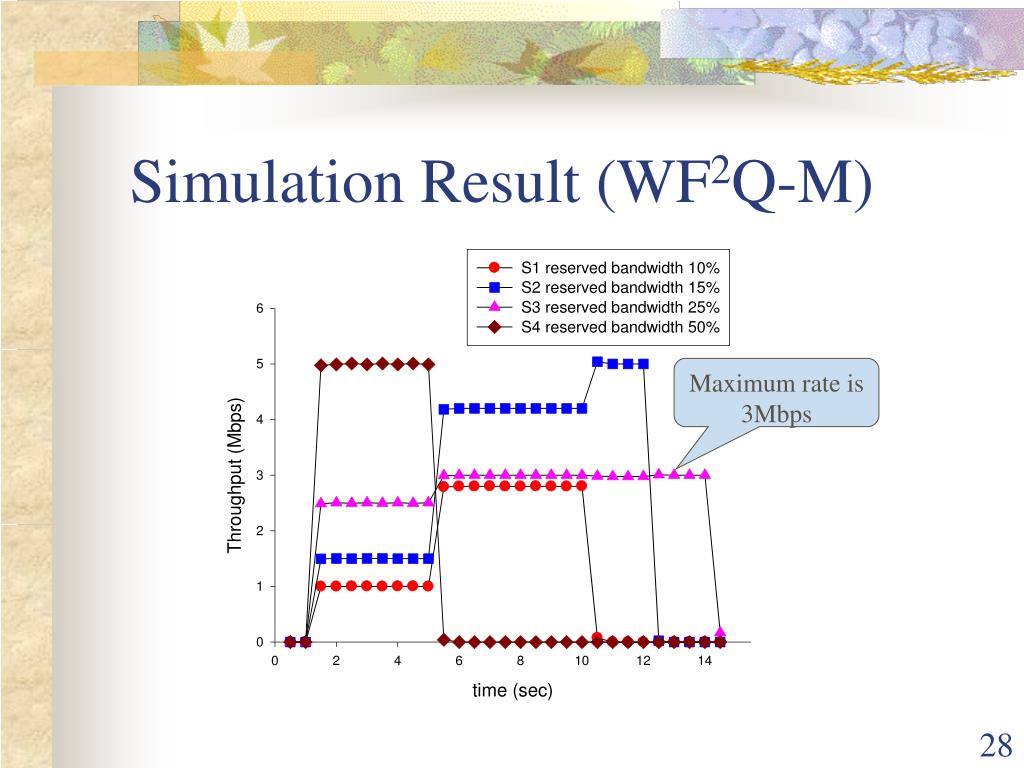 Simulation Result (WF$^2$Q-M)

S1 reserved bandwidth 10%
S2 reserved bandwidth 15%
S3 reserved bandwidth 25%
S4 reserved bandwidth 50%

Maximum rate is 3Mbps

Throughput (Mbps)

6
5
4
3
2
1
0

0 2 4 6 8 10 12 14

time (sec)

28